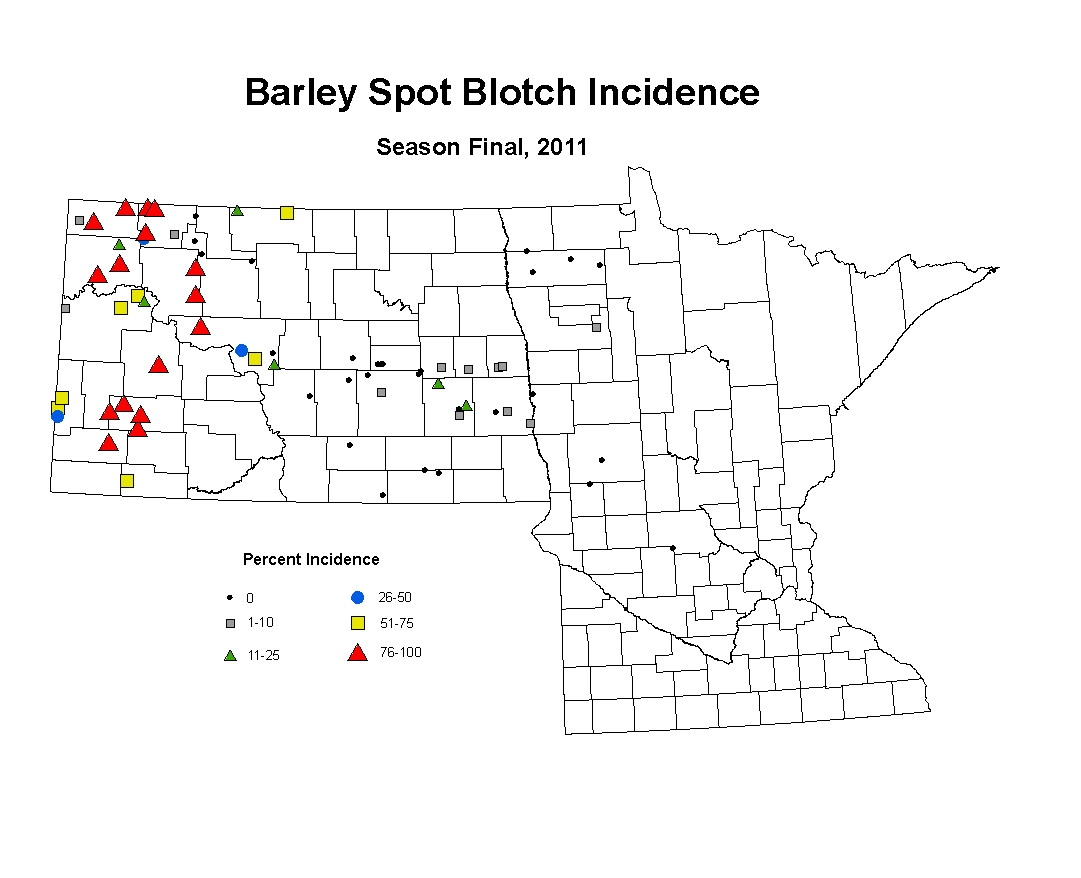 Barley Spot Blotch Incidence

Season Final, 2011

Percent Incidence

0
1-10
11-25
26-50
51-75
76-100